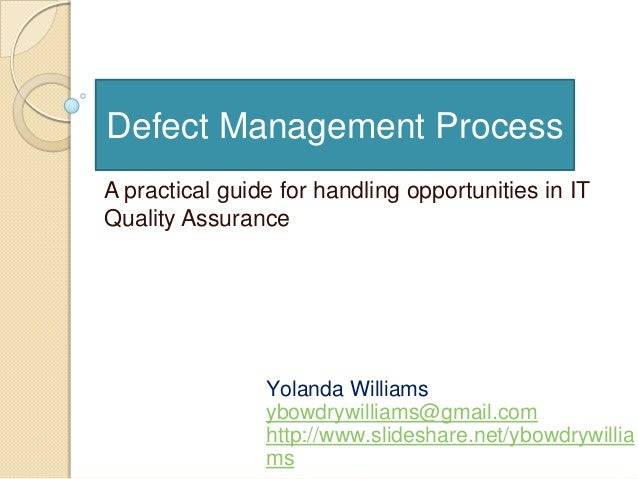 Defect Management Process

A practical guide for handling opportunities in IT Quality Assurance

Yolanda Williams
ybowdrywilliams@gmail.com
http://www.slideshare.net/ybowdrywilliams